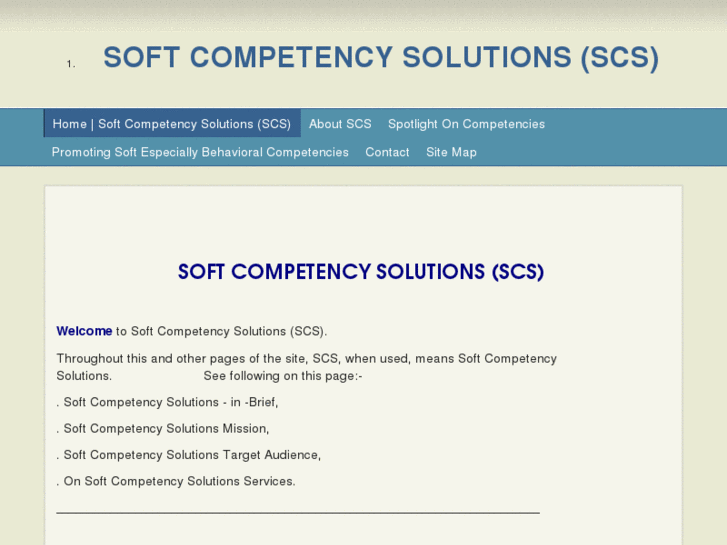 1. SOFT COMPETENCY SOLUTIONS (SCS)

Home | Soft Competency Solutions (SCS) About SCS Spotlight On Competencies Promoting Soft Especially Behavioral Competencies Contact Site Map

SOFT COMPETENCY SOLUTIONS (SCS)

Welcome to Soft Competency Solutions (SCS).

Throughout this and other pages of the site, SCS, when used, means Soft Competency Solutions. See following on this page:-

. Soft Competency Solutions - in -Brief,

. Soft Competency Solutions Mission,

. Soft Competency Solutions Target Audience,

. On Soft Competency Solutions Services.